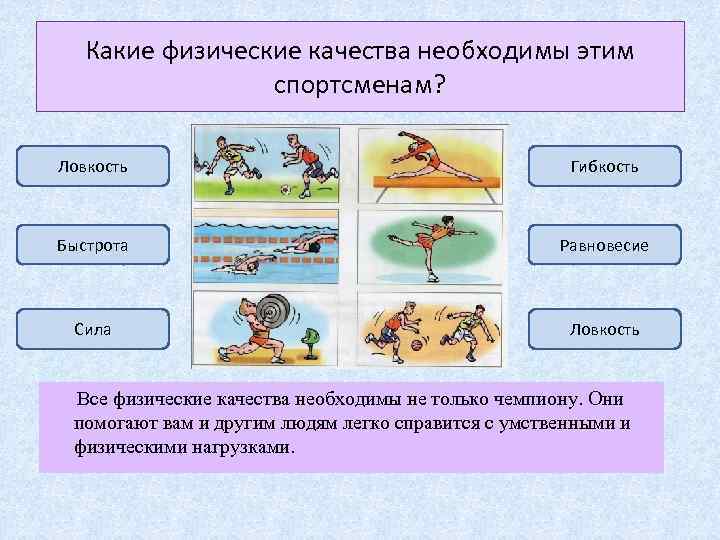 Какие физические качества необходимы этим спортсменам?

Ловкость

Быстрота

Сила

Гибкость

Равновесие

Ловкость

Все физические качества необходимы не только чемпиону. Они помогают вам и другим людям легко справится с умственными и физическими нагрузками.